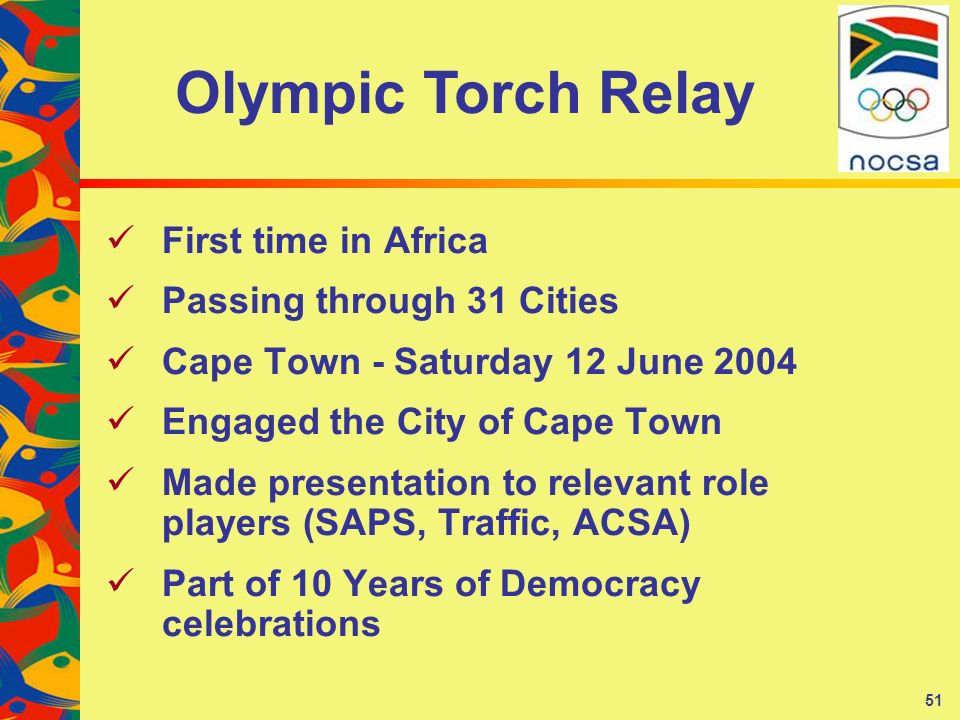 Olympic Torch Relay

nocsa

✓ First time in Africa
✓ Passing through 31 Cities
✓ Cape Town - Saturday 12 June 2004
✓ Engaged the City of Cape Town
✓ Made presentation to relevant role players (SAPS, Traffic, ACSA)
✓ Part of 10 Years of Democracy celebrations

51